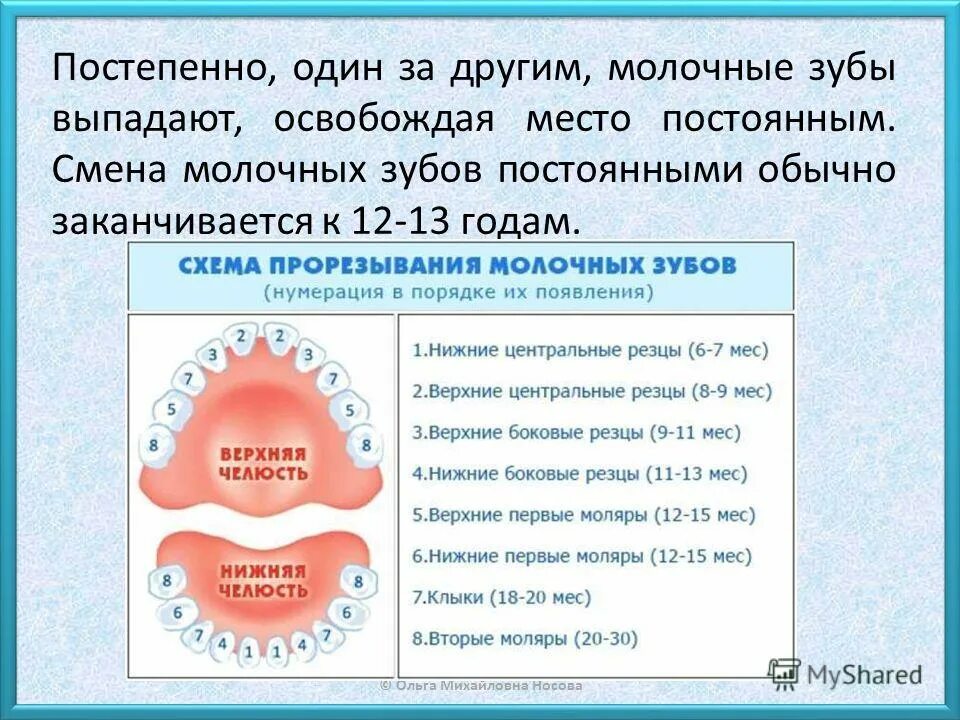 Постепенно, один за другим, молочные зубы выпадают, освобождая место постоянным. Смена молочных зубов постоянными обычно заканчивается к 12-13 годам.

СХЕМА ПРОРЕЗЫВАНИЯ МОЛОЧНЫХ ЗУБОВ
(нумерация в порядке их появления)

2 2 3 3 7 7 5 5 8 8
ВЕРХНЯЯ ЧЕЛЮСТЬ
НИЖНЯЯ ЧЕЛЮСТЬ
8 8 6 6 7 7 4 4 1 1

1.Нижние центральные резцы (6-7 мес)
2.Верхние центральные резцы (8-9 мес)
3.Верхние боковые резцы (9-11 мес)
4.Нижние боковые резцы (11-13 мес)
5.Верхние первые моляры (12-15 мес)
6.Нижние первые моляры (12-15 мес)
7.Клыки (18-20 мес)
8.Вторые моляры (20-30)

© Ольга Михайловна Носова

MyShared